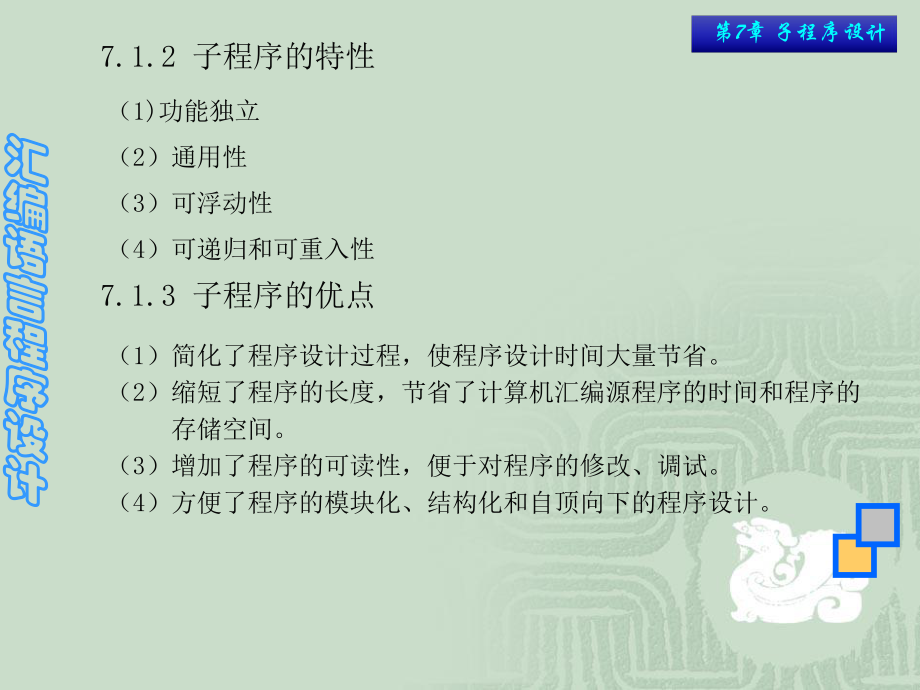 第7章 子程序设计

汇编语言程序设计

7.1.2 子程序的特性

(1)功能独立

（2）通用性

（3）可浮动性

（4）可递归和可重入性

7.1.3 子程序的优点

（1）简化了程序设计过程，使程序设计时间大量节省。

（2）缩短了程序的长度，节省了计算机汇编源程序的时间和程序的存储空间。

（3）增加了程序的可读性，便于对程序的修改、调试。

（4）方便了程序的模块化、结构化和自顶向下的程序设计。